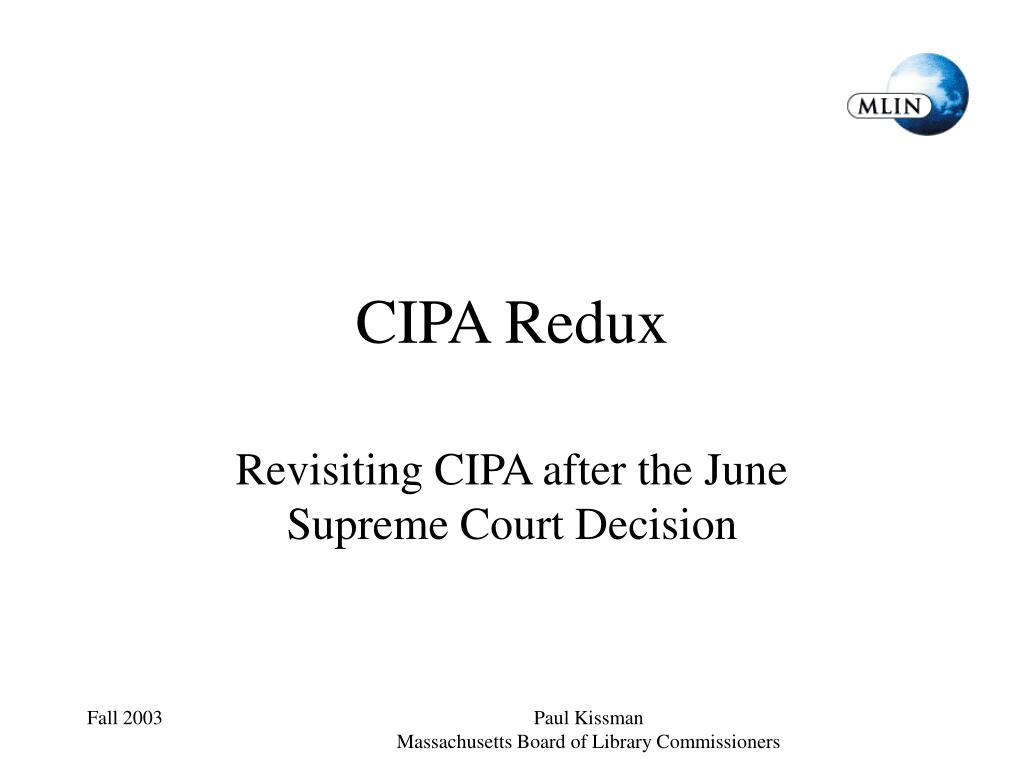 MLIN

CIPA Redux

Revisiting CIPA after the June Supreme Court Decision

Fall 2003

Paul Kissman
Massachusetts Board of Library Commissioners